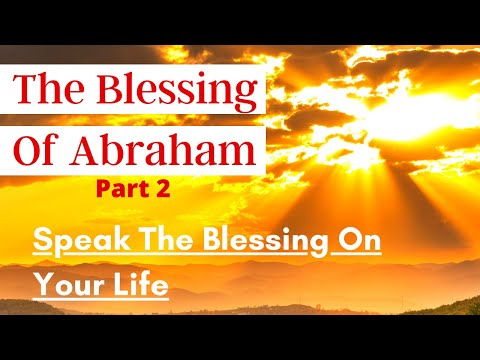 The Blessing Of Abraham

Part 2

Speak The Blessing On Your Life